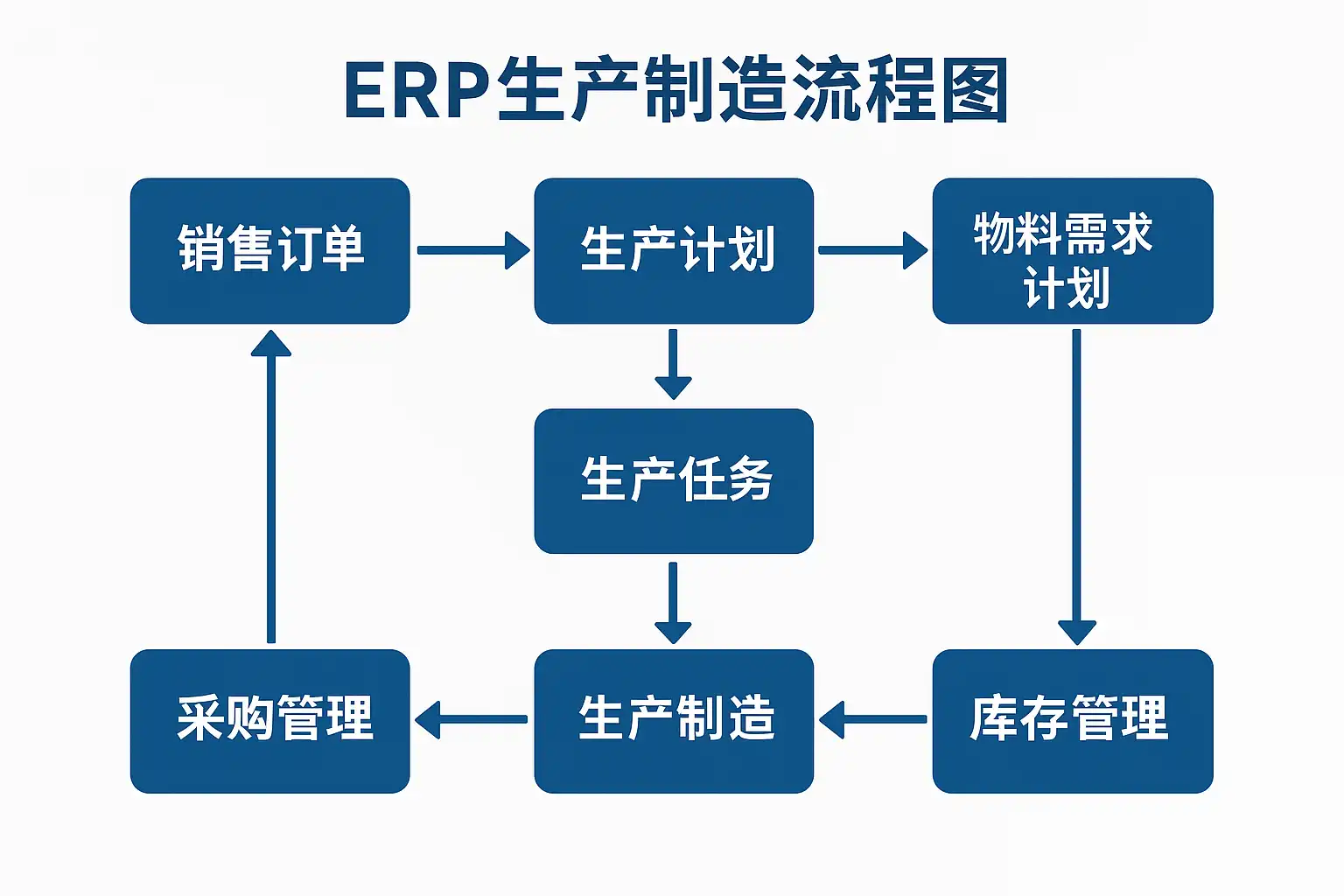 ERP生产制造流程图

销售订单

生产计划

物料需求计划

生产任务

采购管理

生产制造

库存管理